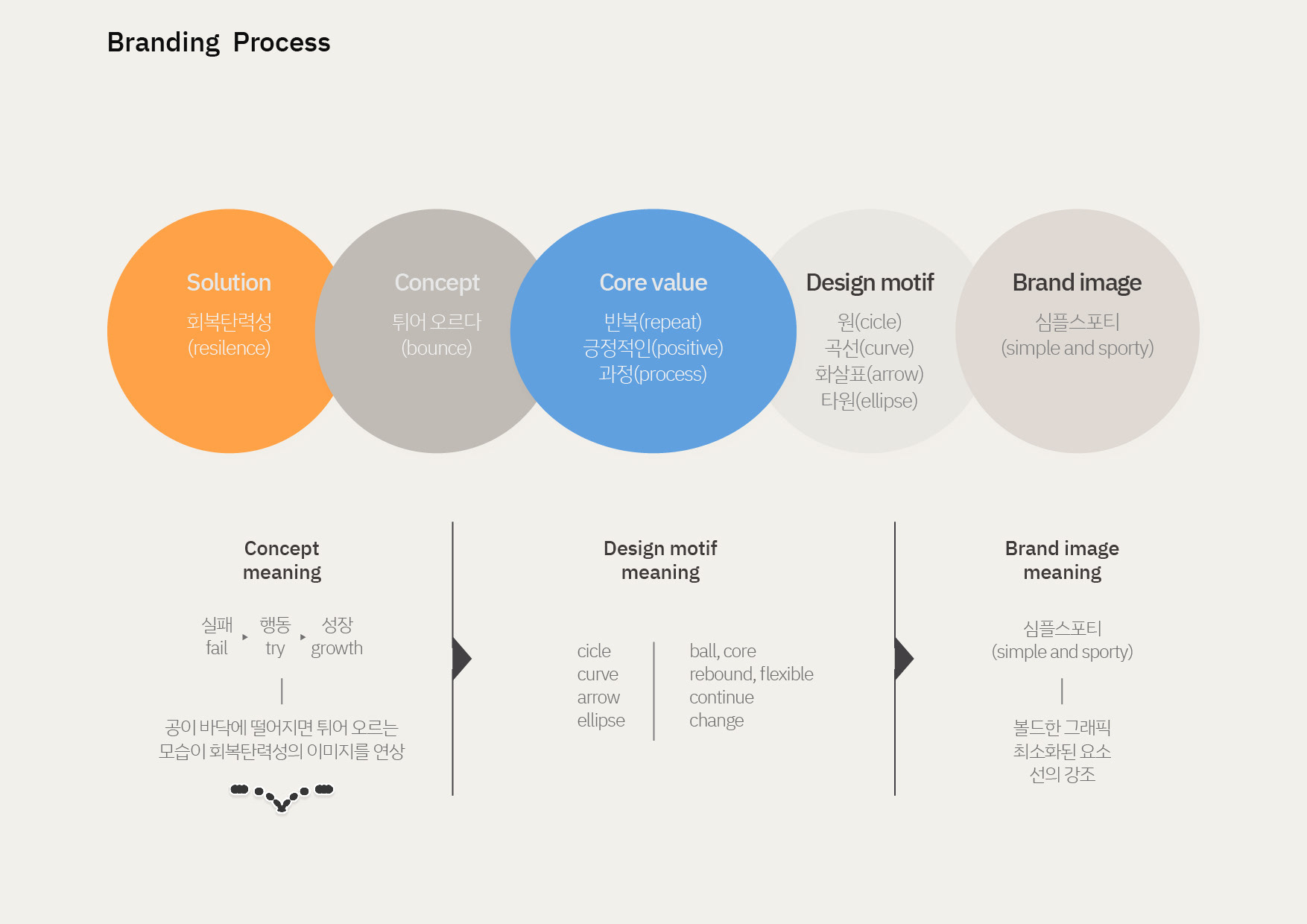 Branding Process

Solution
회복탄력성
(resilence)

Concept
튀어 오르다
(bounce)

Core value
반복(repeat)
긍정적인(positive)
과정(process)

Design motif
원(cicle)
곡선(curve)
화살표(arrow)
타원(ellipse)

Brand image
심플스포티
(simple and sporty)

Concept meaning

실패 fail ▸ 행동 try ▸ 성장 growth

공이 바닥에 떨어지면 튀어 오르는 모습이 회복탄력성의 이미지를 연상

Design motif meaning

cicle
curve
arrow
ellipse

ball, core
rebound, flexible
continue
change

Brand image meaning

심플스포티
(simple and sporty)

볼드한 그래픽
최소화된 요소
선의 강조